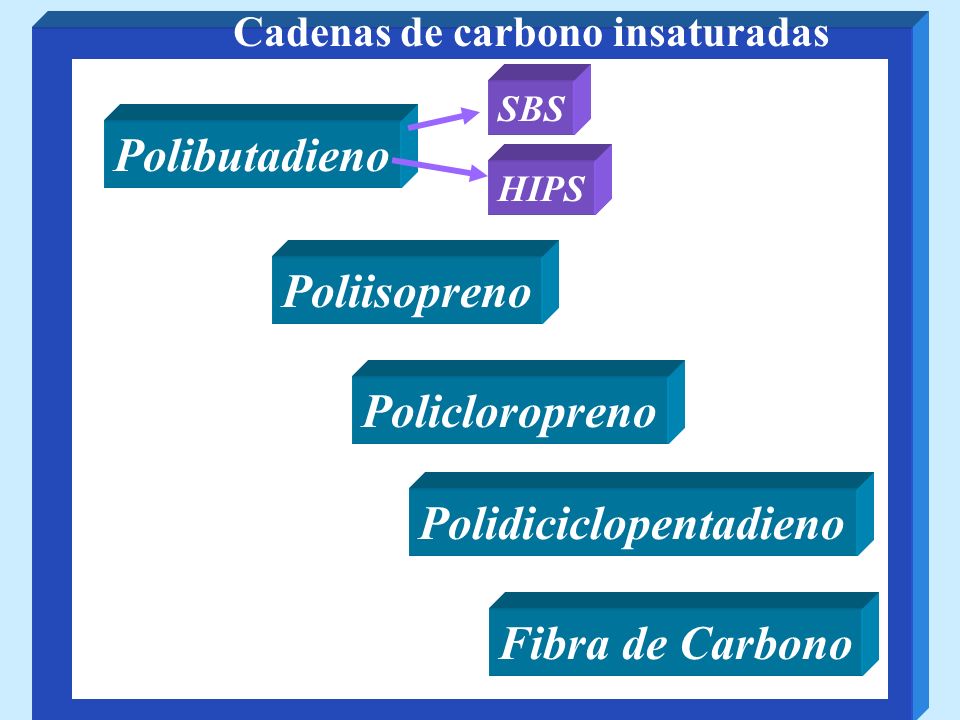 Cadenas de carbono insaturadas

Polibutadieno

SBS

HIPS

Poliisopreno

Policloropreno

Polidiciclopentadieno

Fibra de Carbono